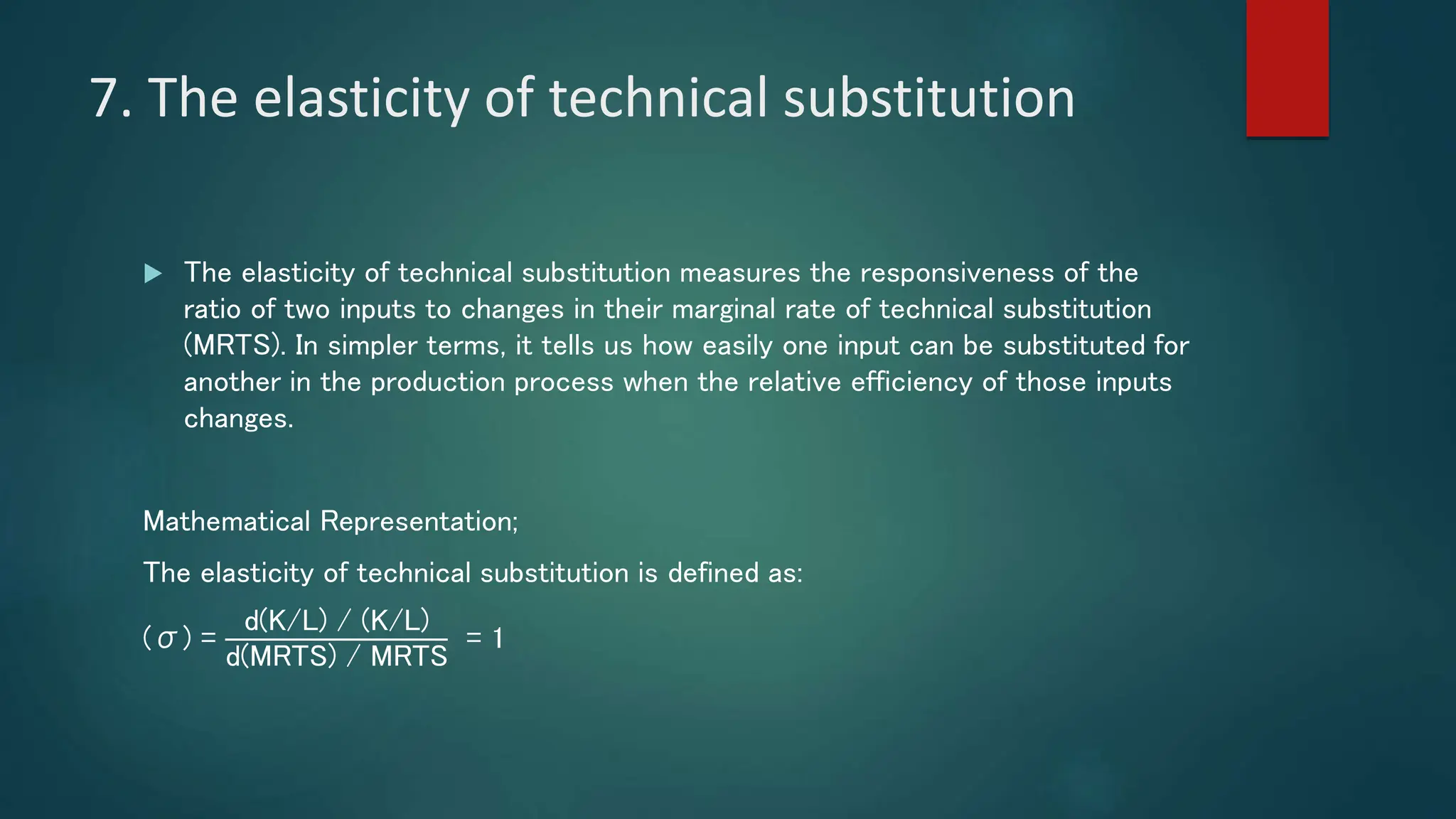 7. The elasticity of technical substitution

The elasticity of technical substitution measures the responsiveness of the ratio of two inputs to changes in their marginal rate of technical substitution (MRTS). In simpler terms, it tells us how easily one input can be substituted for another in the production process when the relative efficiency of those inputs changes.

Mathematical Representation;

The elasticity of technical substitution is defined as:

$(\sigma) = \frac{d(K/L) / (K/L)}{d(MRTS) / MRTS} = 1$